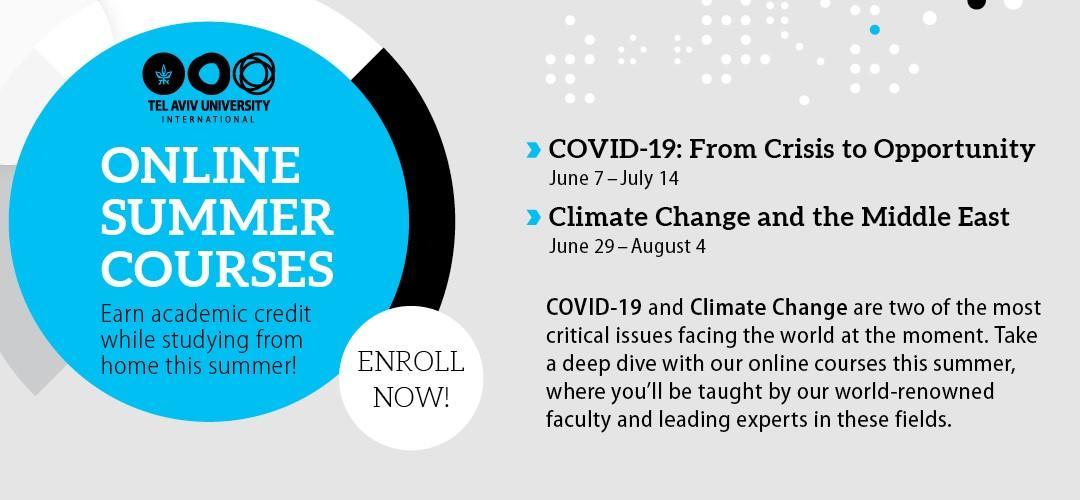 TEL AVIV UNIVERSITY
INTERNATIONAL

ONLINE SUMMER COURSES

Earn academic credit while studying from home this summer!

ENROLL NOW!

COVID-19: From Crisis to Opportunity
June 7 – July 14

Climate Change and the Middle East
June 29 – August 4

COVID-19 and Climate Change are two of the most critical issues facing the world at the moment. Take a deep dive with our online courses this summer, where you'll be taught by our world-renowned faculty and leading experts in these fields.